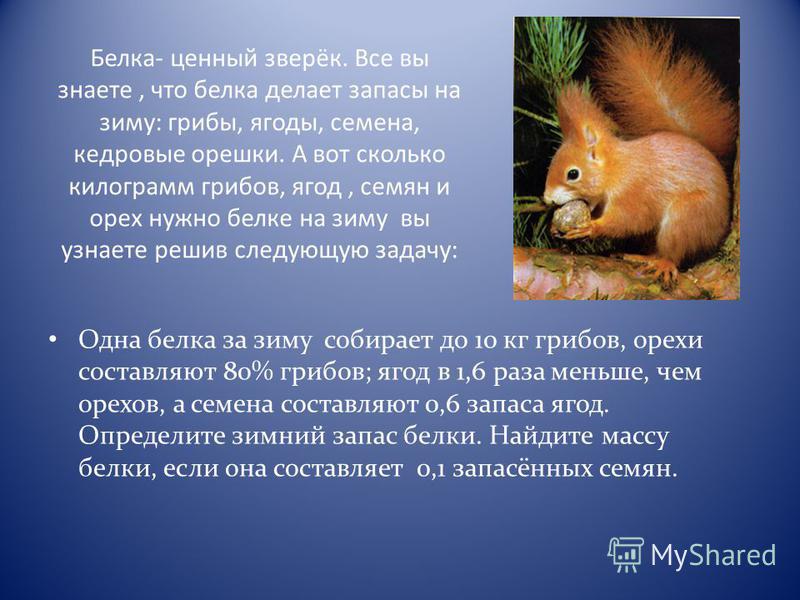 Белка- ценный зверёк. Все вы знаете , что белка делает запасы на зиму: грибы, ягоды, семена, кедровые орешки. А вот сколько килограмм грибов, ягод , семян и орех нужно белке на зиму вы узнаете решив следующую задачу:

• Одна белка за зиму собирает до 10 кг грибов, орехи составляют 80% грибов; ягод в 1,6 раза меньше, чем орехов, а семена составляют 0,6 запаса ягод. Определите зимний запас белки. Найдите массу белки, если она составляет 0,1 запасённых семян.

MyShared